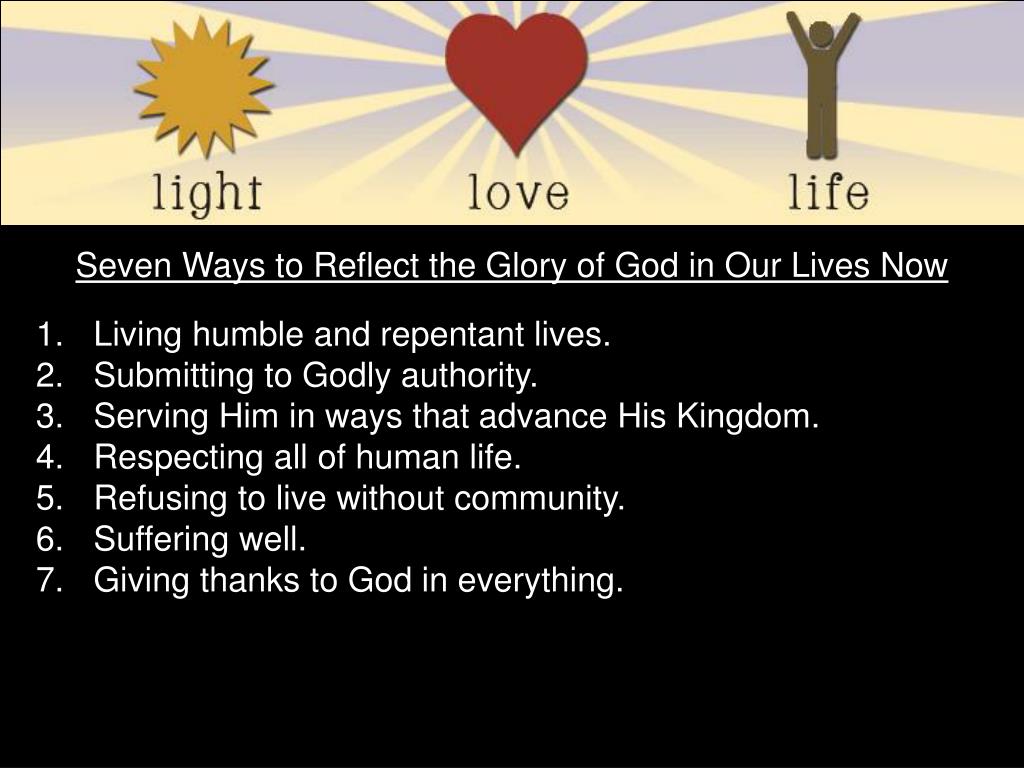 light love life

Seven Ways to Reflect the Glory of God in Our Lives Now

1. Living humble and repentant lives.
2. Submitting to Godly authority.
3. Serving Him in ways that advance His Kingdom.
4. Respecting all of human life.
5. Refusing to live without community.
6. Suffering well.
7. Giving thanks to God in everything.